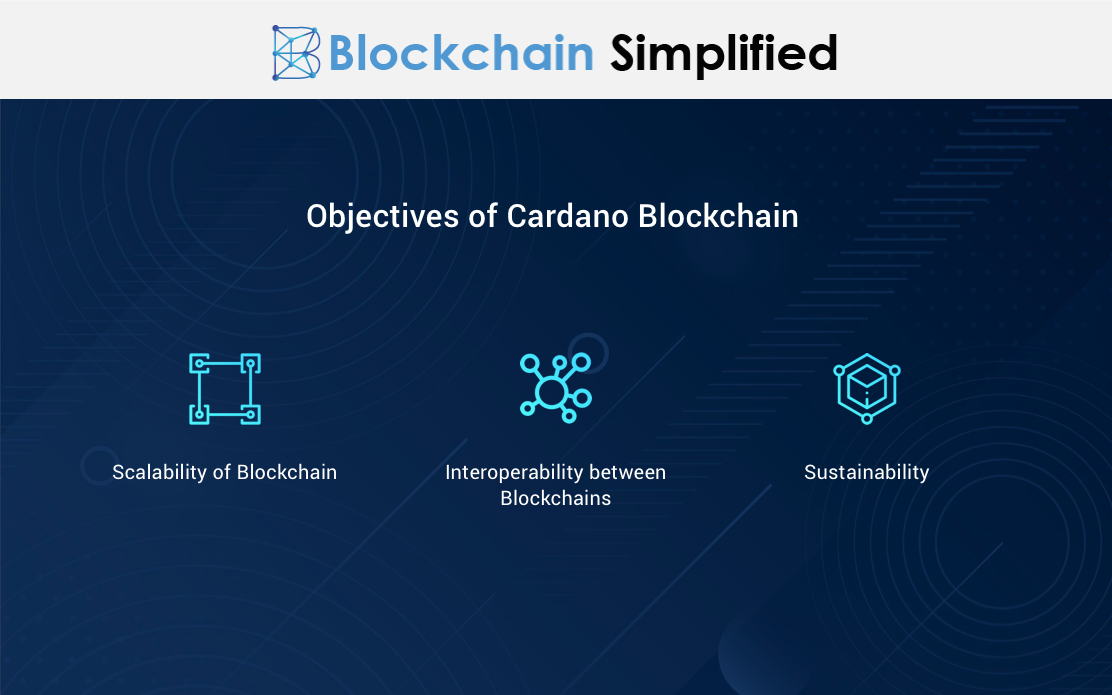 Blockchain Simplified

Objectives of Cardano Blockchain

Scalability of Blockchain

Interoperability between Blockchains

Sustainability